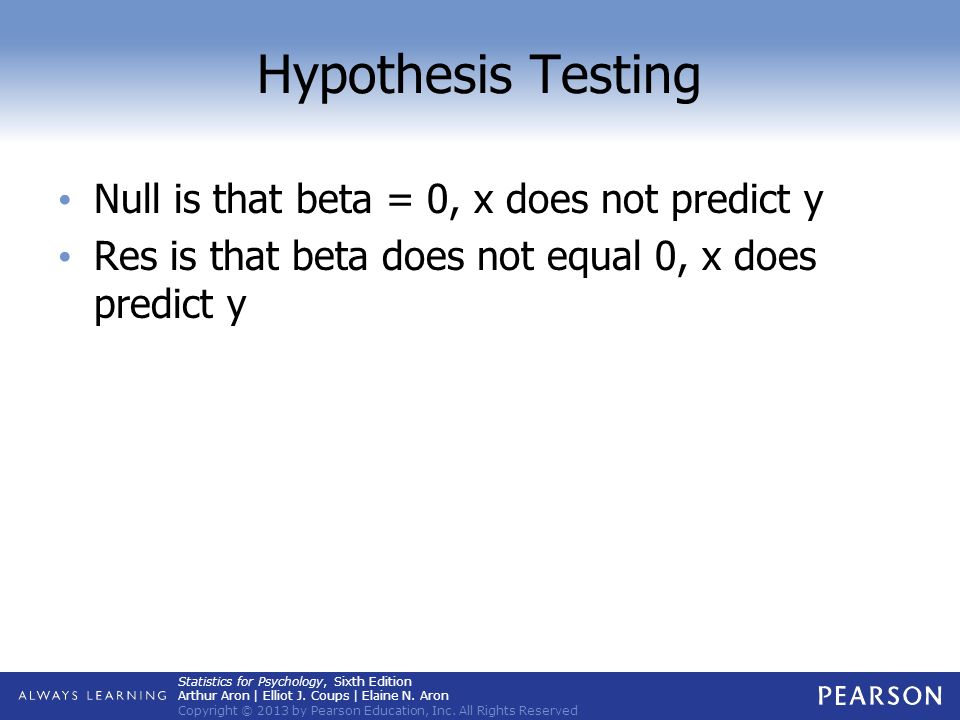 Hypothesis Testing

• Null is that beta = 0, x does not predict y
• Res is that beta does not equal 0, x does predict y

ALWAYS LEARNING
Statistics for Psychology, Sixth Edition
Arthur Aron | Elliot J. Coups | Elaine N. Aron
Copyright © 2013 by Pearson Education, Inc. All Rights Reserved
PEARSON